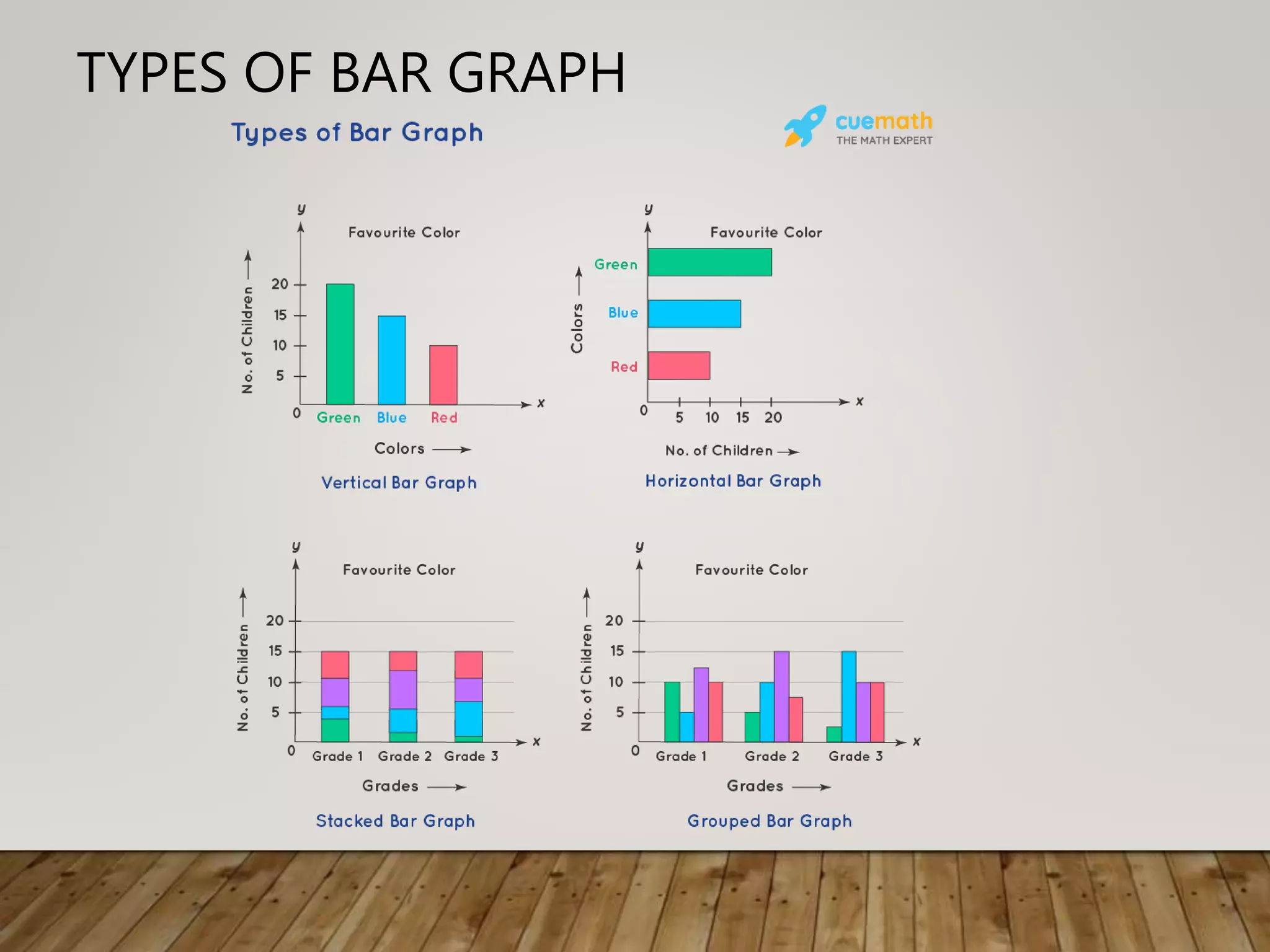 TYPES OF BAR GRAPH

Types of Bar Graph

cuemath
THE MATH EXPERT

y
Favourite Color
No. of Children
20
15
10
5
0
Green Blue Red
x
Colors
Vertical Bar Graph

y
Favourite Color
Colors
Green
Blue
Red
0 5 10 15 20
x
No. of Children
Horizontal Bar Graph

y
Favourite Color
No. of Children
20
15
10
5
0
Grade 1 Grade 2 Grade 3
x
Grades
Stacked Bar Graph

y
Favourite Color
No. of Children
20
15
10
5
0
Grade 1 Grade 2 Grade 3
x
Grades
Grouped Bar Graph